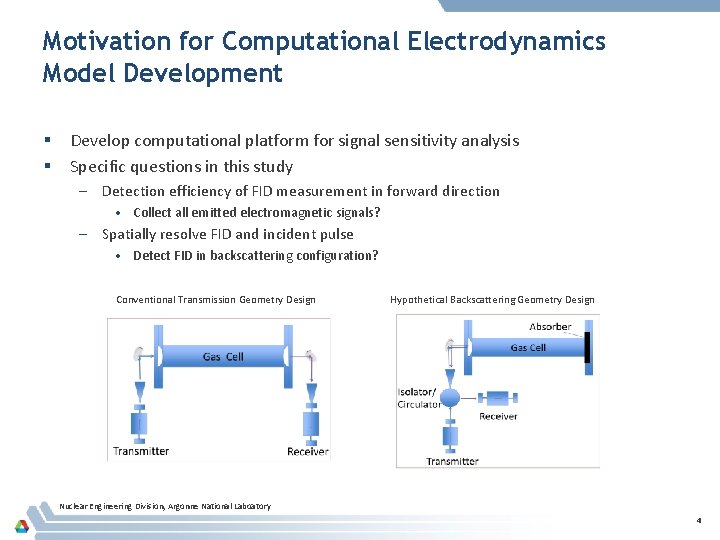 Motivation for Computational Electrodynamics Model Development

▪ Develop computational platform for signal sensitivity analysis
▪ Specific questions in this study
– Detection efficiency of FID measurement in forward direction
• Collect all emitted electromagnetic signals?
– Spatially resolve FID and incident pulse
• Detect FID in backscattering configuration?

Conventional Transmission Geometry Design

Gas Cell
Transmitter
Receiver

Hypothetical Backscattering Geometry Design

Absorber
Gas Cell
Isolator/ Circulator
Receiver
Transmitter

Nuclear Engineering Division, Argonne National Laboratory

4